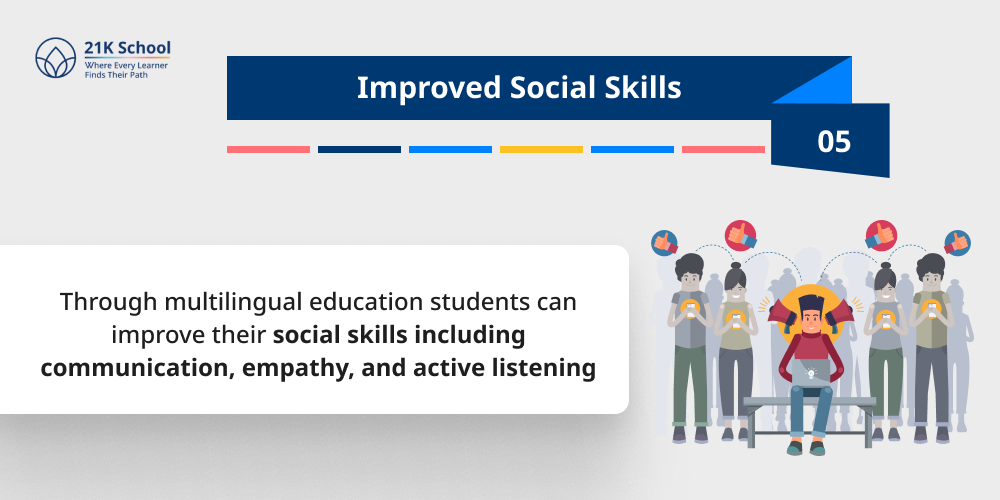 21K School
Where Every Learner
Finds Their Path

Improved Social Skills

05

Through multilingual education students can improve their social skills including communication, empathy, and active listening